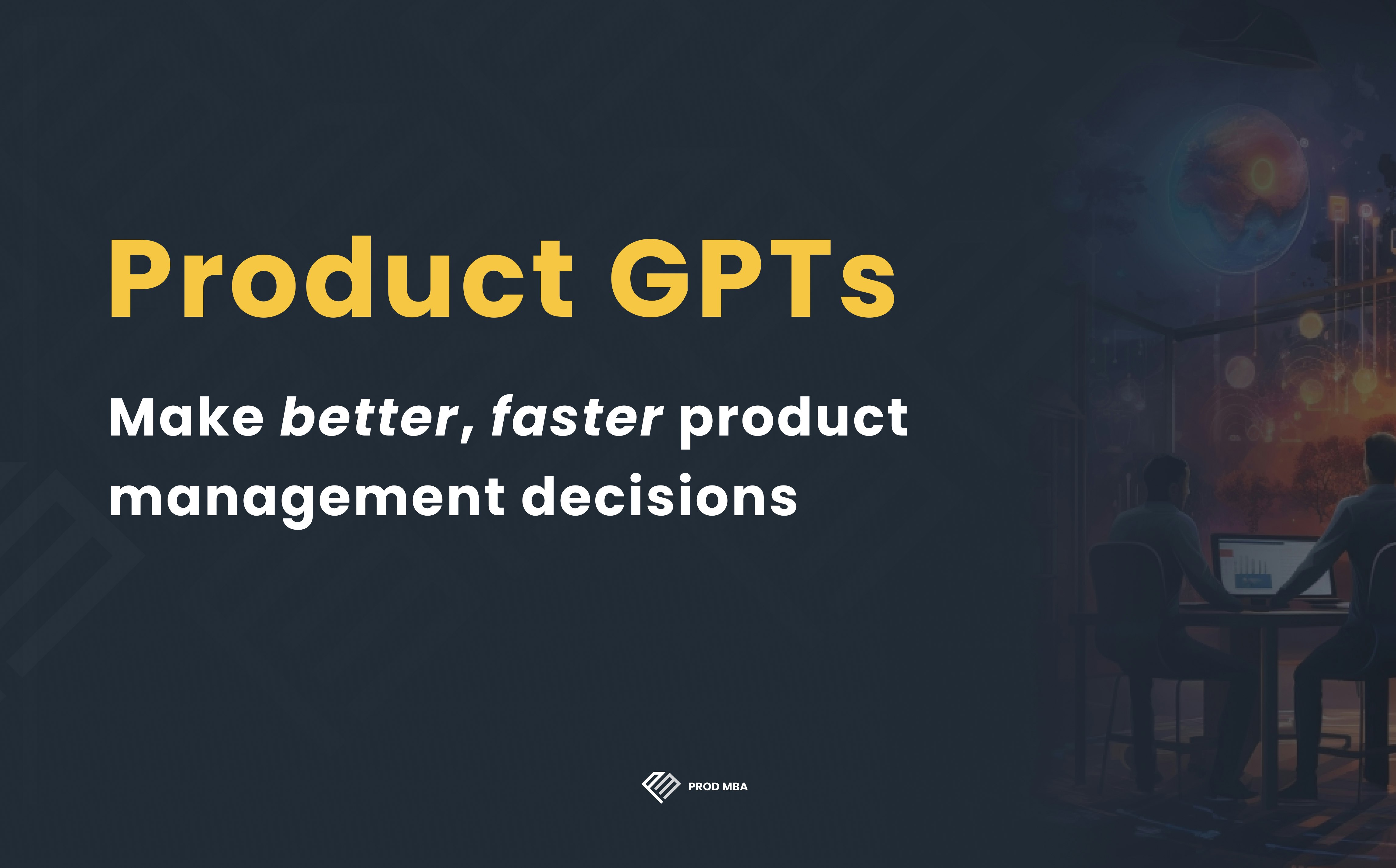 Product GPTs

Make better, faster product management decisions

PROD MBA